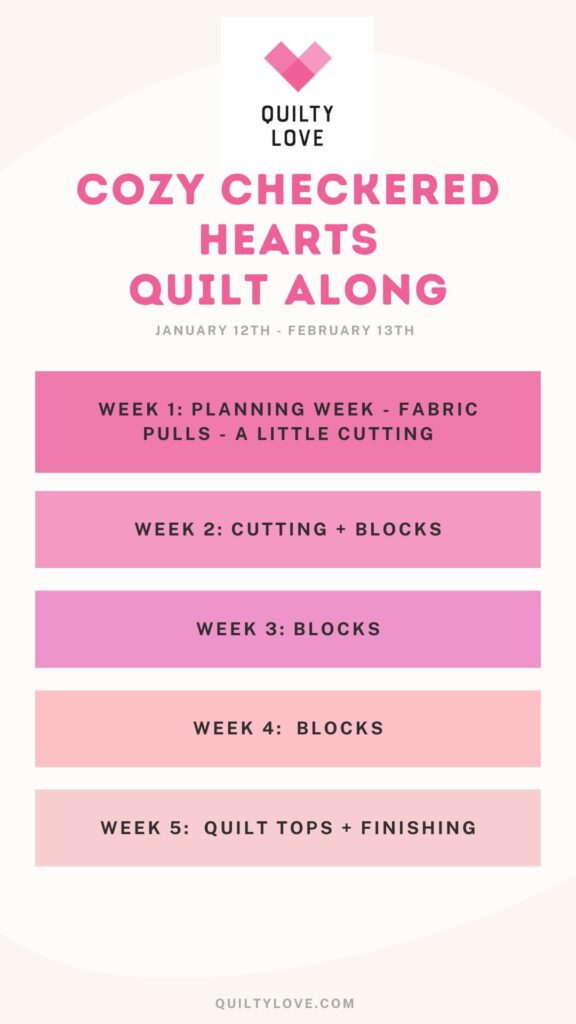 QUILTY LOVE

COZY CHECKERED HEARTS QUILT ALONG

JANUARY 12TH - FEBRUARY 13TH

WEEK 1: PLANNING WEEK - FABRIC PULLS - A LITTLE CUTTING

WEEK 2: CUTTING + BLOCKS

WEEK 3: BLOCKS

WEEK 4: BLOCKS

WEEK 5: QUILT TOPS + FINISHING

QUILTYLOVE.COM